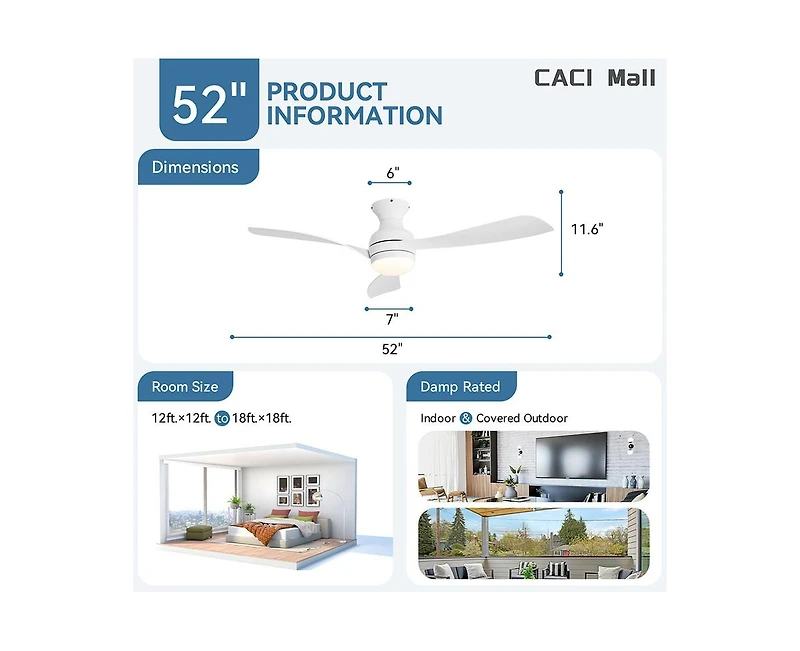 52" PRODUCT INFORMATION

CACI Mall

Dimensions

6"

11.6"

7"

52"

Room Size

12ft.×12ft. to 18ft.×18ft.

Damp Rated

Indoor & Covered Outdoor